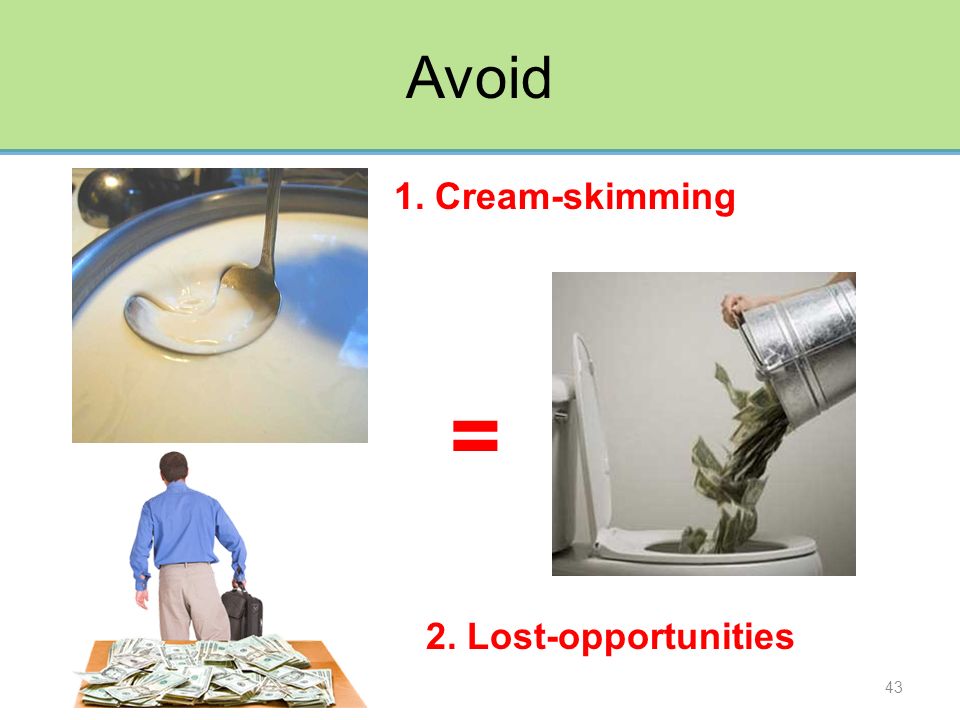 Avoid

1. Cream-skimming

=

2. Lost-opportunities

43